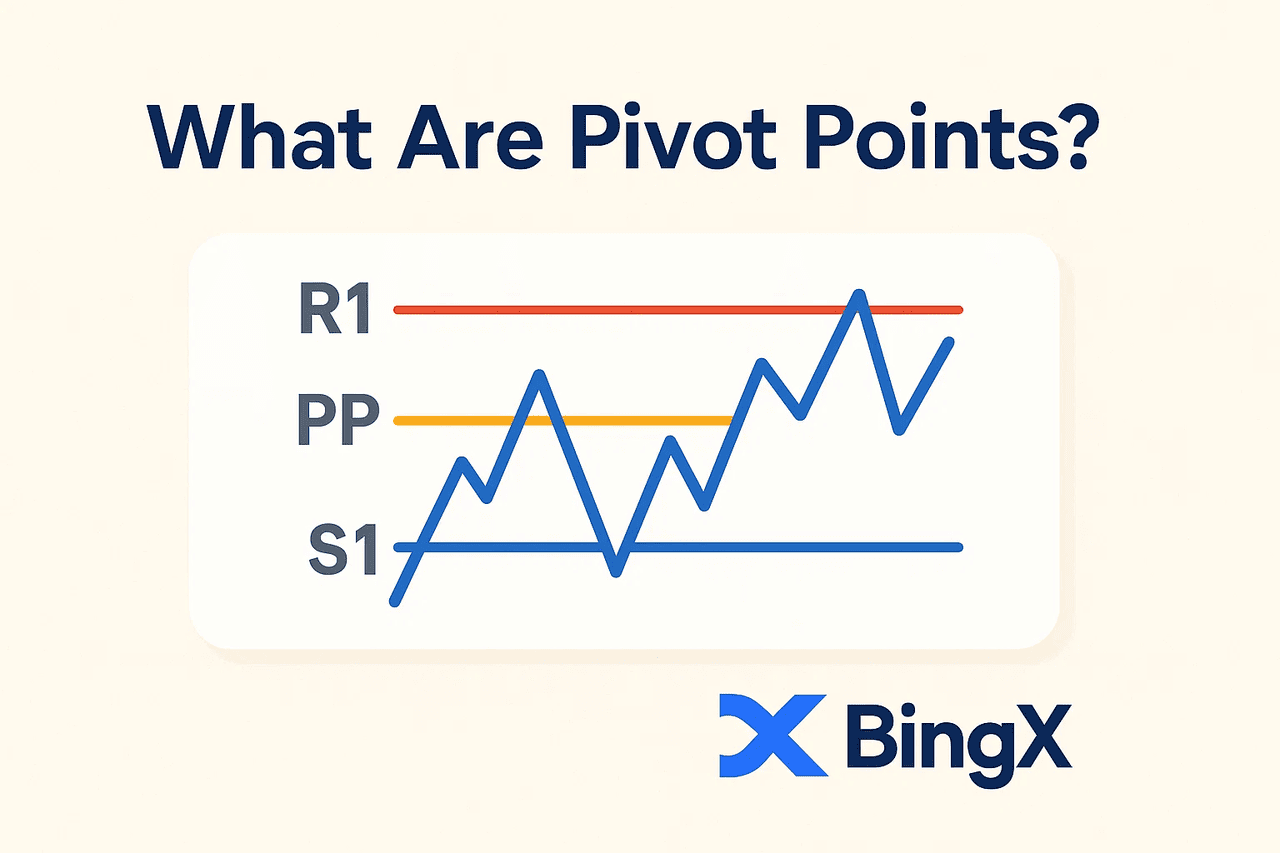 What Are Pivot Points?

R1
PP
S1

BingX